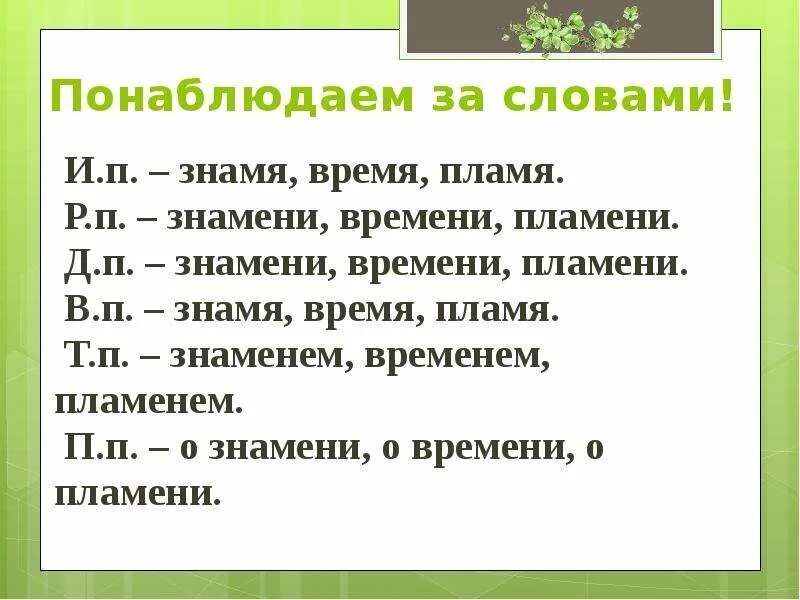 Понаблюдаем за словами!

И.п. – знамя, время, пламя.
Р.п. – знамени, времени, пламени.
Д.п. – знамени, времени, пламени.
В.п. – знамя, время, пламя.
Т.п. – знаменем, временем, пламенем.
П.п. – о знамени, о времени, о пламени.